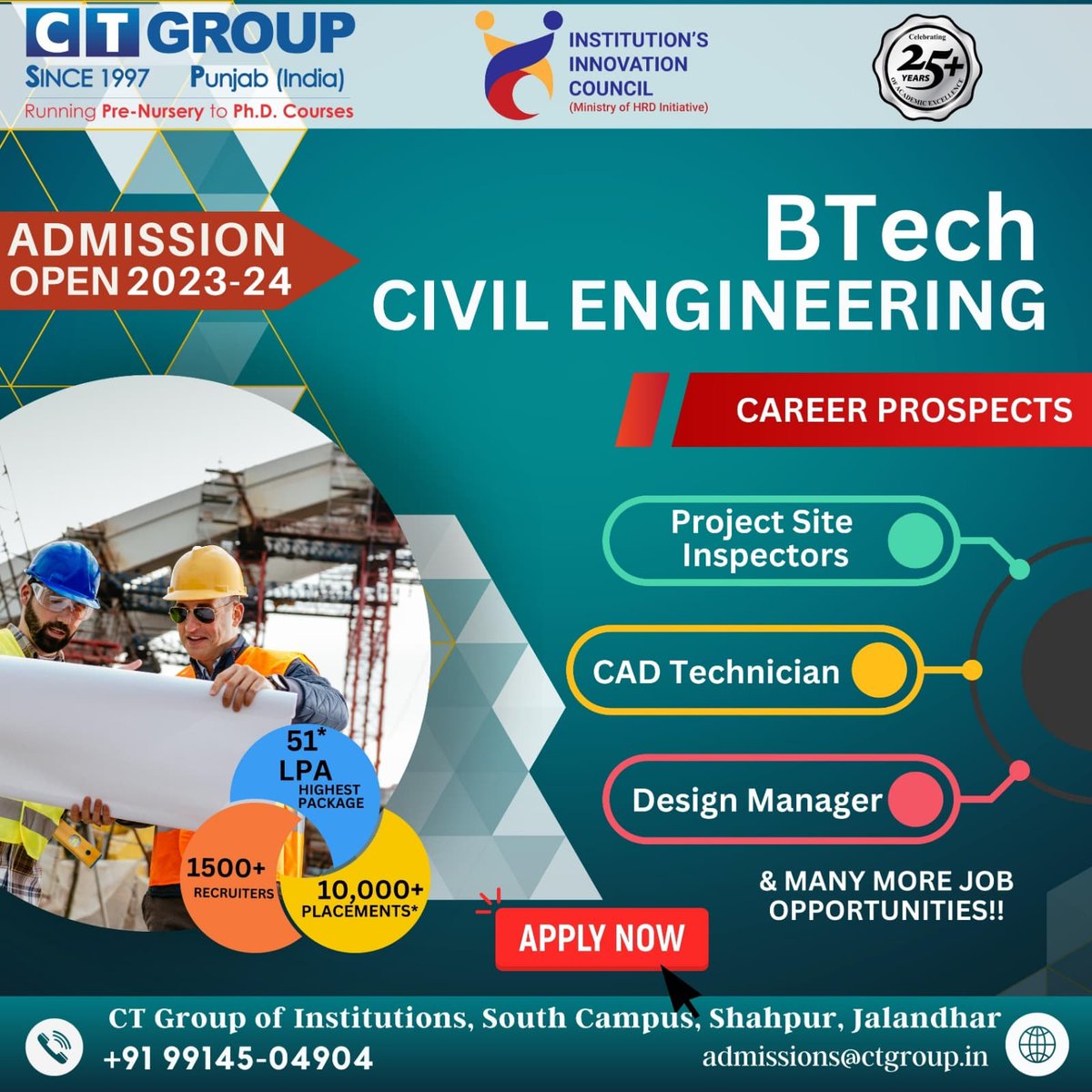 CT GROUP
SINCE 1997 Punjab (India)
Running Pre-Nursery to Ph.D. Courses

INSTITUTION'S INNOVATION COUNCIL
(Ministry of HRD Initiative)

Celebrating 25+ YEARS OF ACADEMIC EXCELLENCE

ADMISSION OPEN 2023-24

BTech
CIVIL ENGINEERING

CAREER PROSPECTS

Project Site Inspectors

CAD Technician

Design Manager

& MANY MORE JOB OPPORTUNITIES!!

51* LPA HIGHEST PACKAGE

1500+ RECRUITERS

10,000+ PLACEMENTS*

APPLY NOW

CT Group of Institutions, South Campus, Shahpur, Jalandhar
+91 99145-04904
admissions@ctgroup.in